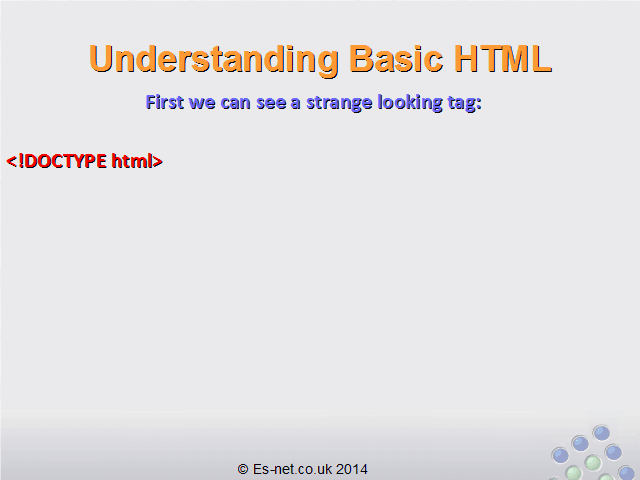 Understanding Basic HTML

First we can see a strange looking tag:

<!DOCTYPE html>

© Es-net.co.uk 2014